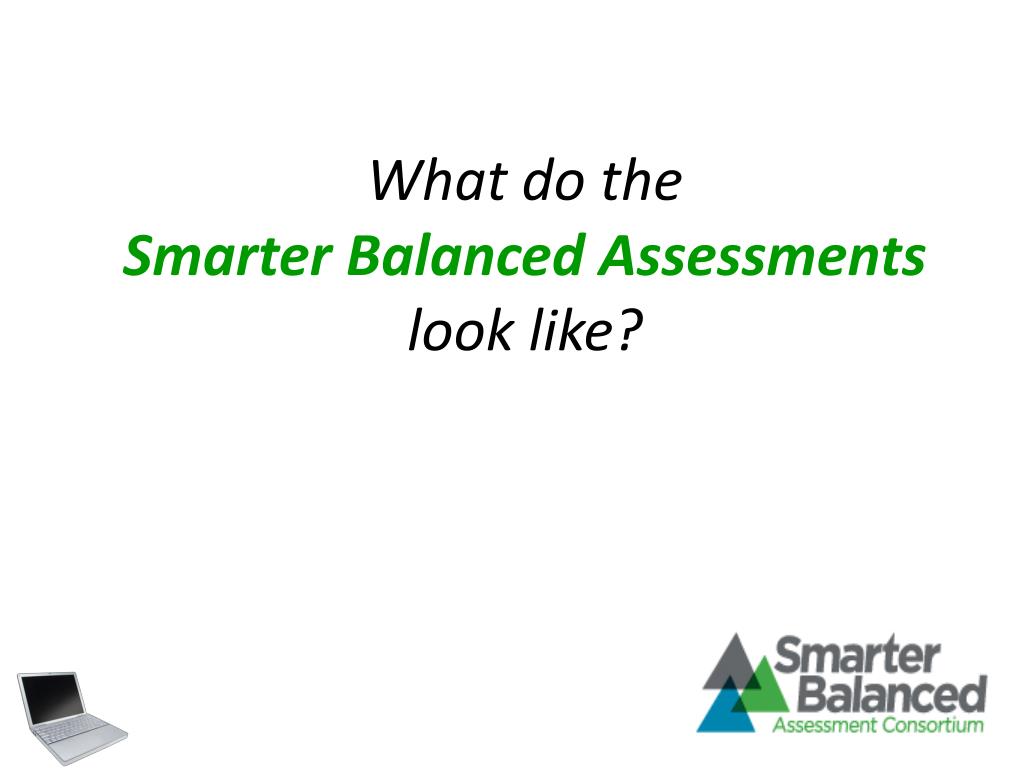 What do the
Smarter Balanced Assessments
look like?

Smarter
Balanced
Assessment Consortium